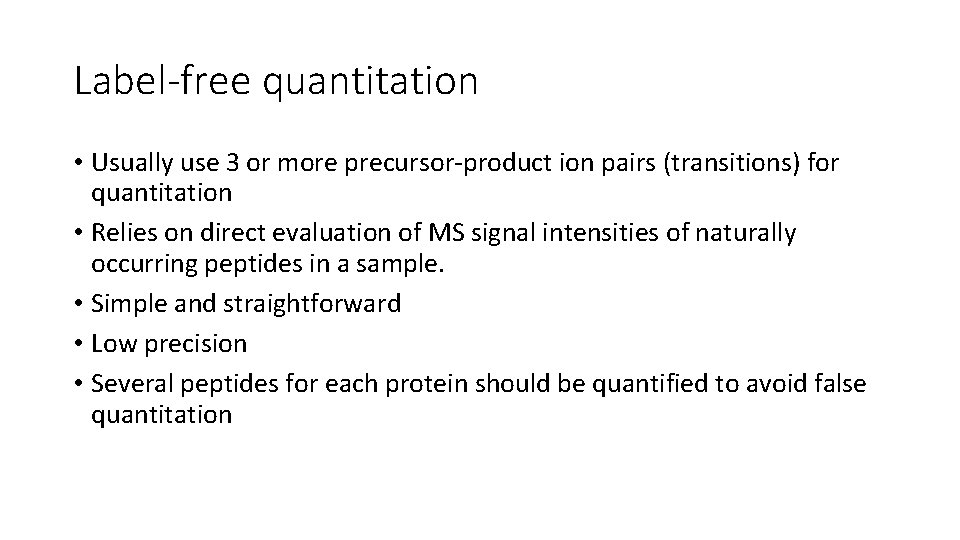 Label-free quantitation

• Usually use 3 or more precursor-product ion pairs (transitions) for quantitation
• Relies on direct evaluation of MS signal intensities of naturally occurring peptides in a sample.
• Simple and straightforward
• Low precision
• Several peptides for each protein should be quantified to avoid false quantitation